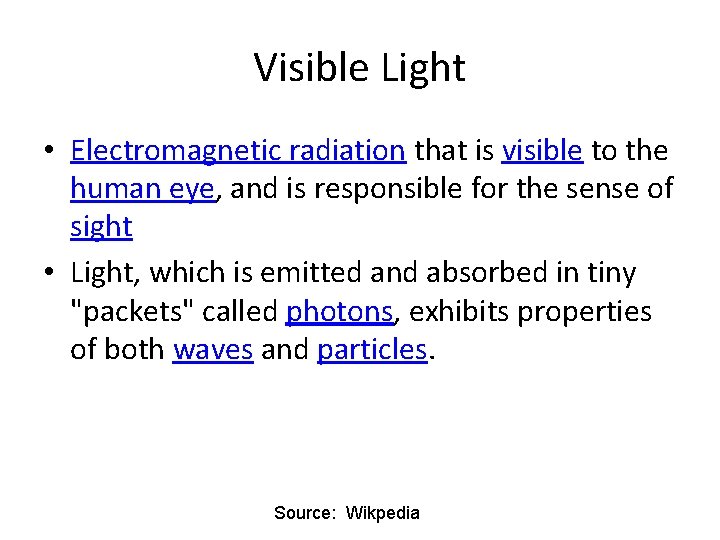 Visible Light

• Electromagnetic radiation that is visible to the human eye, and is responsible for the sense of sight

• Light, which is emitted and absorbed in tiny "packets" called photons, exhibits properties of both waves and particles.

Source: Wikpedia